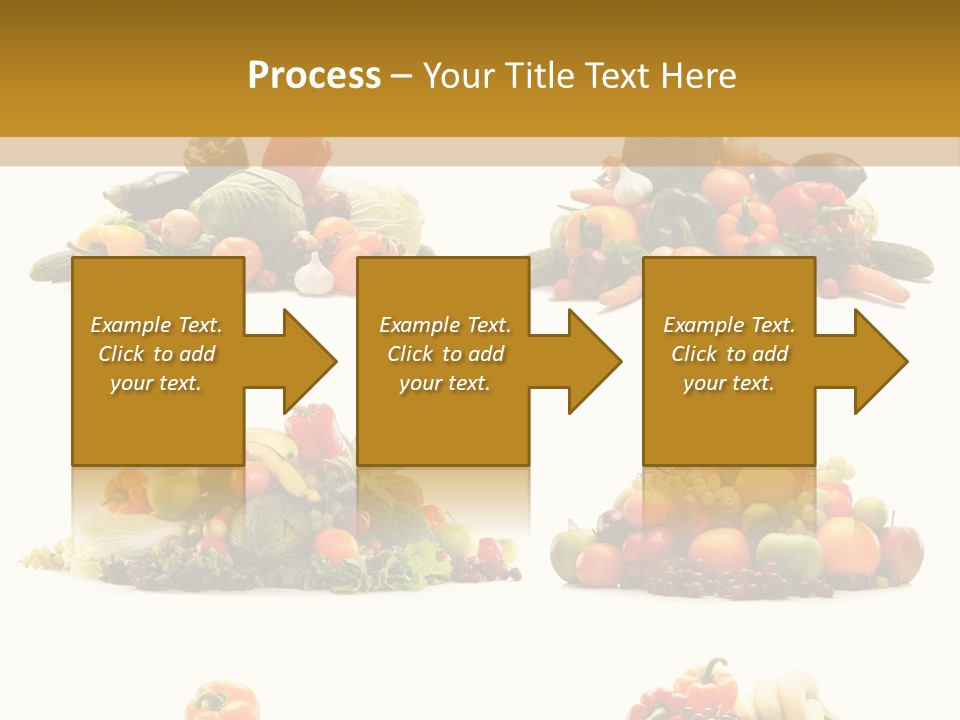 Process – Your Title Text Here

Example Text. Click to add your text.

Example Text. Click to add your text.

Example Text. Click to add your text.